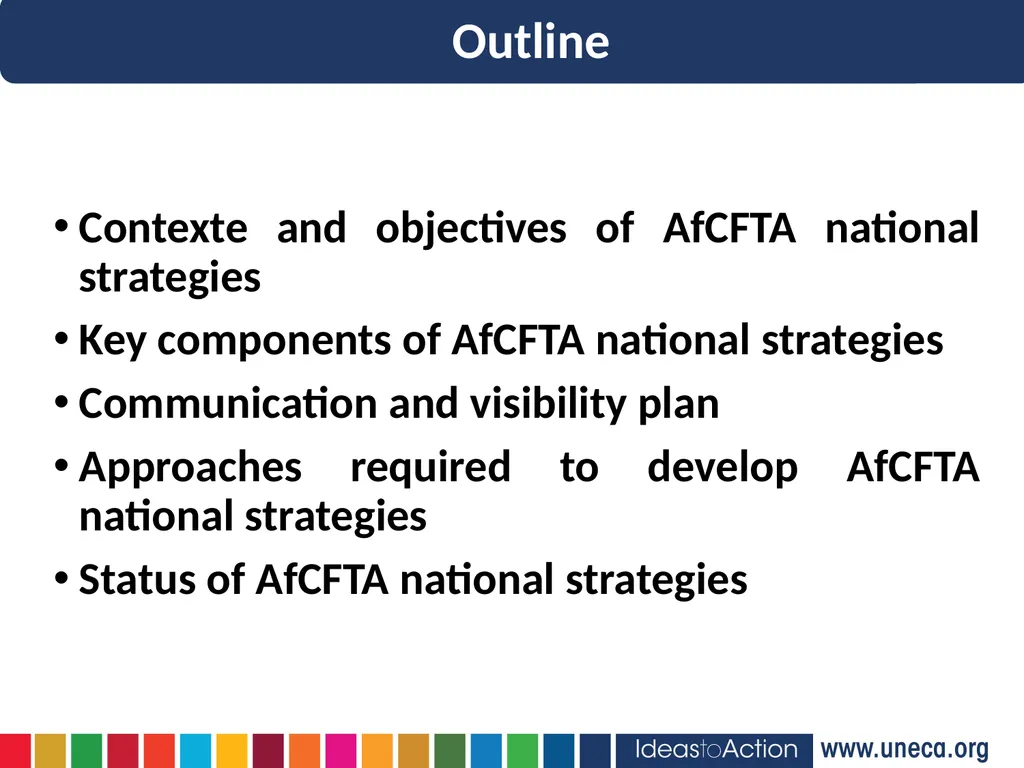 Outline

• Contexte and objectives of AfCFTA national strategies

• Key components of AfCFTA national strategies

• Communication and visibility plan

• Approaches required to develop AfCFTA national strategies

• Status of AfCFTA national strategies

IdeastoAction www.uneca.org